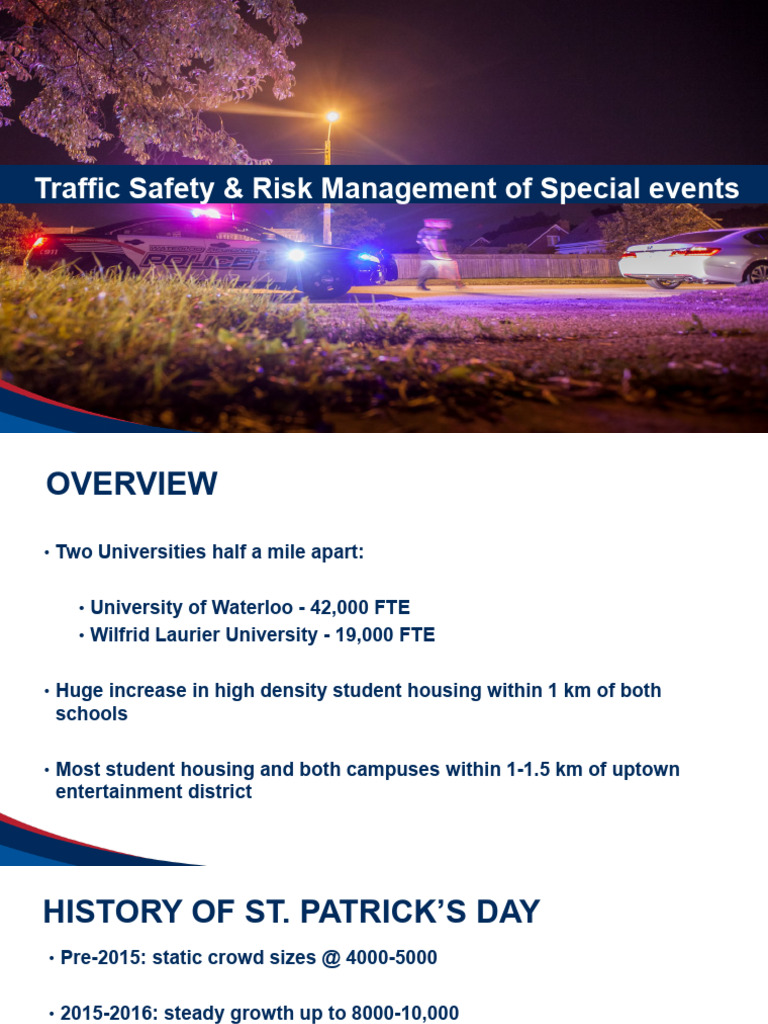 Traffic Safety & Risk Management of Special events

POLICE

OVERVIEW

• Two Universities half a mile apart:

• University of Waterloo - 42,000 FTE
• Wilfrid Laurier University - 19,000 FTE

• Huge increase in high density student housing within 1 km of both schools

• Most student housing and both campuses within 1-1.5 km of uptown entertainment district

HISTORY OF ST. PATRICK'S DAY

• Pre-2015: static crowd sizes @ 4000-5000

• 2015-2016: steady growth up to 8000-10,000